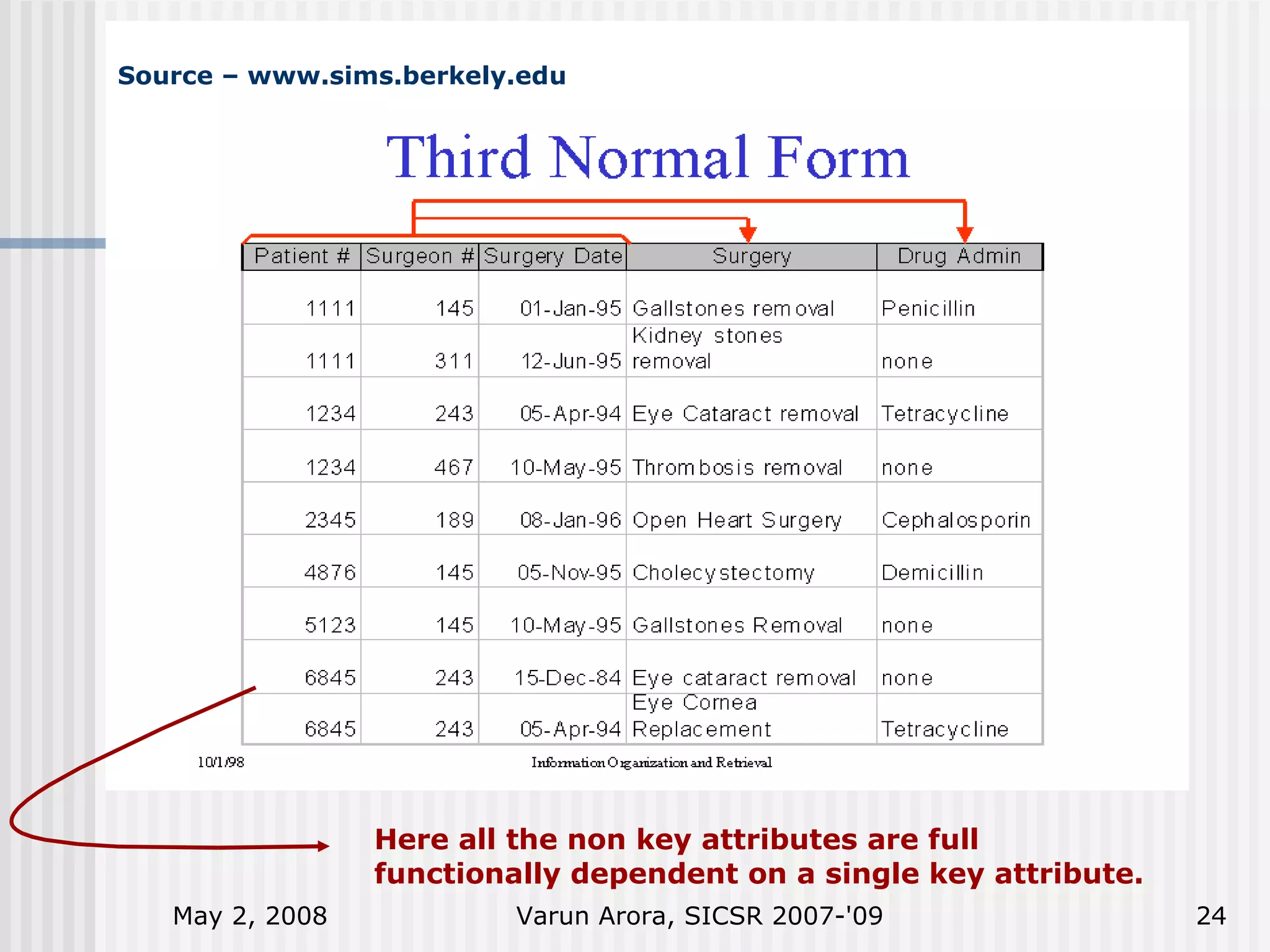 Source – www.sims.berkely.edu

Third Normal Form

| Patient # | Surgeon # | Surgery Date | Surgery | Drug Admin |
|---|---|---|---|---|
| 1111 | 145 | 01-Jan-95 | Gallstones removal | Penicillin |
| 1111 | 311 | 12-Jun-95 | Kidney stones removal | none |
| 1234 | 243 | 05-Apr-94 | Eye Cataract removal | Tetracycline |
| 1234 | 467 | 10-May-95 | Thrombosis removal | none |
| 2345 | 189 | 08-Jan-96 | Open Heart Surgery | Cephalosporin |
| 4876 | 145 | 05-Nov-95 | Cholecystectomy | Demicillin |
| 5123 | 145 | 10-May-95 | Gallstones Removal | none |
| 6845 | 243 | 15-Dec-84 | Eye cataract removal | none |
| 6845 | 243 | 05-Apr-94 | Eye Cornea Replacement | Tetracycline |

10/1/98

Information Organization and Retrieval

Here all the non key attributes are full functionally dependent on a single key attribute.

May 2, 2008

Varun Arora, SICSR 2007-'09

24